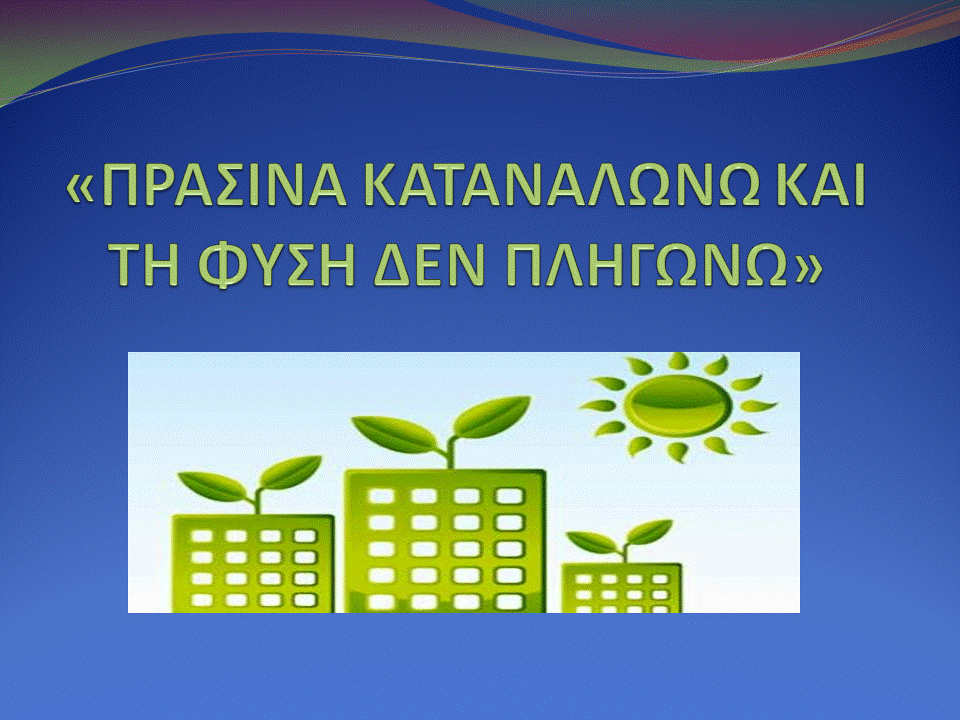 «ΠΡΑΣΙΝΑ ΚΑΤΑΝΑΛΩΝΩ ΚΑΙ ΤΗ ΦΥΣΗ ΔΕΝ ΠΛΗΓΩΝΩ»